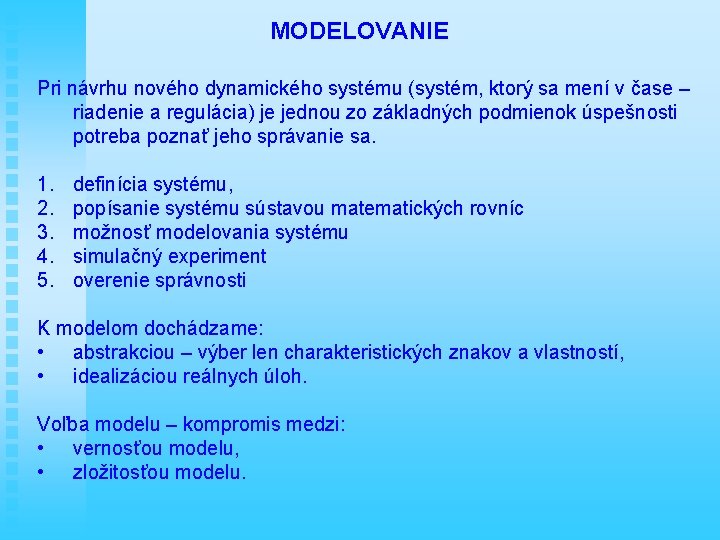 MODELOVANIE

Pri návrhu nového dynamického systému (systém, ktorý sa mení v čase – riadenie a regulácia) je jednou zo základných podmienok úspešnosti potreba poznať jeho správanie sa.

1. definícia systému,
2. popísanie systému sústavou matematických rovníc
3. možnosť modelovania systému
4. simulačný experiment
5. overenie správnosti

K modelom dochádzame:
• abstrakciou – výber len charakteristických znakov a vlastností,
• idealizáciou reálnych úloh.

Voľba modelu – kompromis medzi:
• vernosťou modelu,
• zložitosťou modelu.